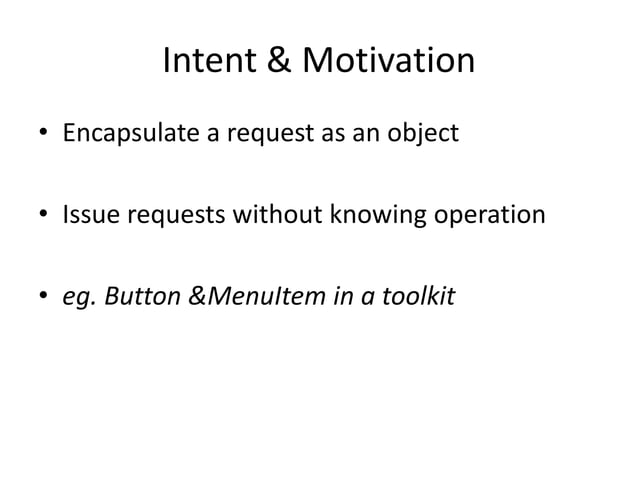 Intent & Motivation

• Encapsulate a request as an object

• Issue requests without knowing operation

• eg. Button &MenuItem in a toolkit